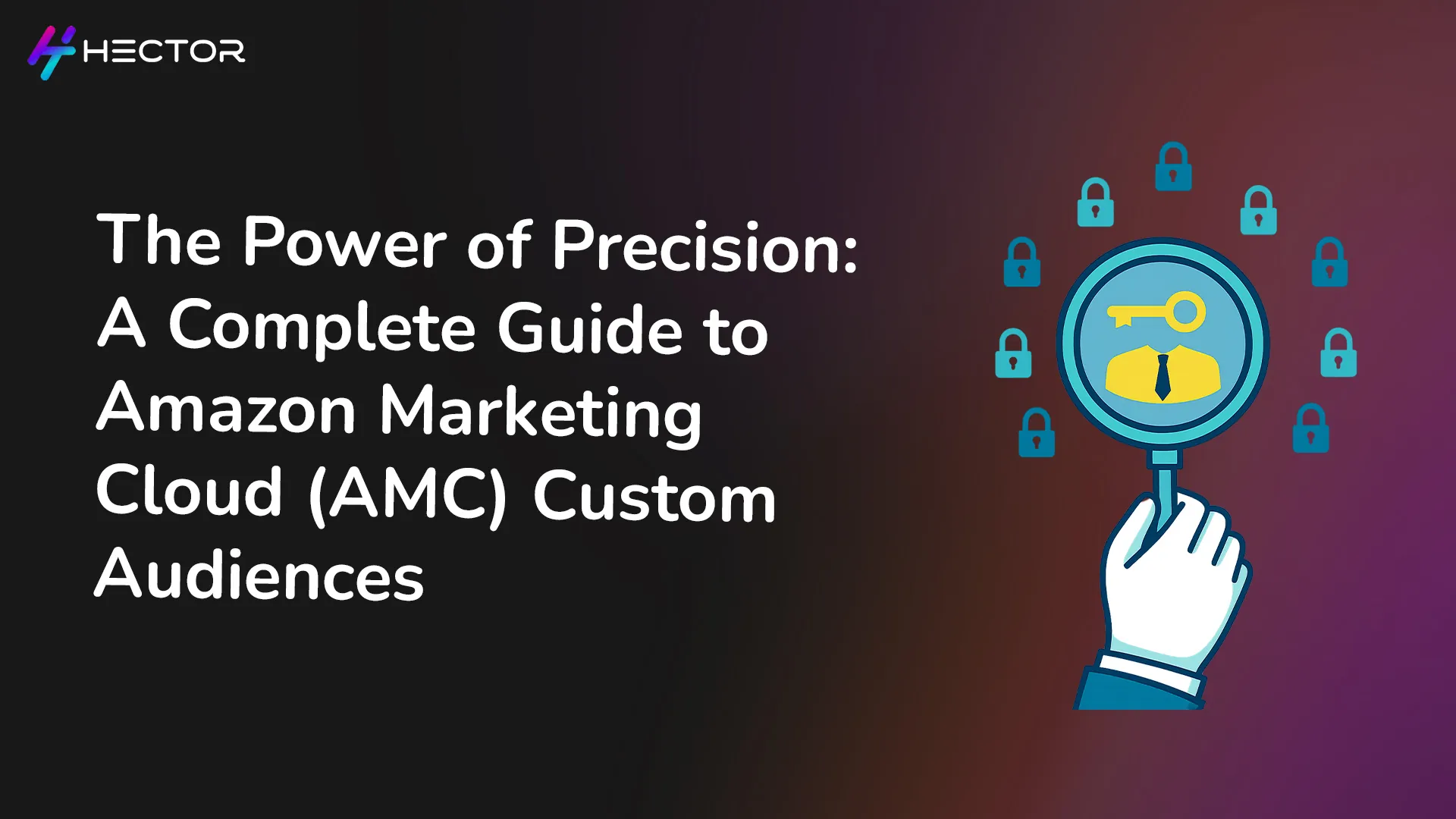 HECTOR

The Power of Precision: A Complete Guide to Amazon Marketing Cloud (AMC) Custom Audiences